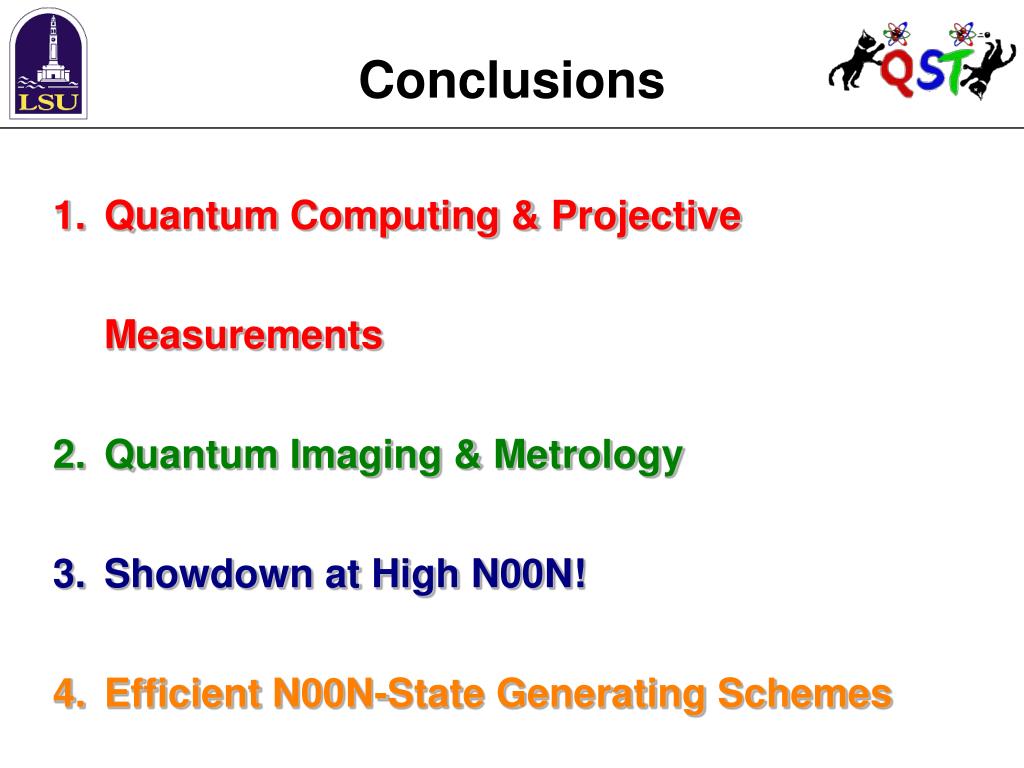 LSU

Conclusions

QST

1. Quantum Computing & Projective Measurements

2. Quantum Imaging & Metrology

3. Showdown at High N00N!

4. Efficient N00N-State Generating Schemes